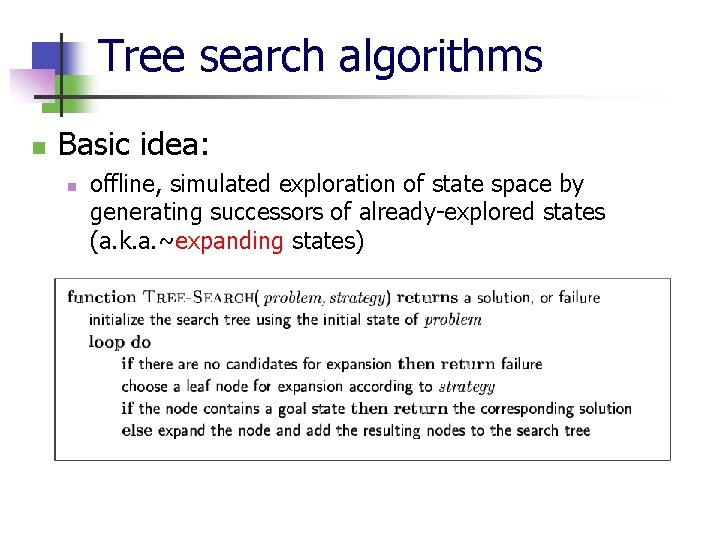 Tree search algorithms

Basic idea:

offline, simulated exploration of state space by generating successors of already-explored states (a.k.a.~expanding states)

function TREE-SEARCH( problem, strategy) returns a solution, or failure
initialize the search tree using the initial state of problem
loop do
if there are no candidates for expansion then return failure
choose a leaf node for expansion according to strategy
if the node contains a goal state then return the corresponding solution
else expand the node and add the resulting nodes to the search tree